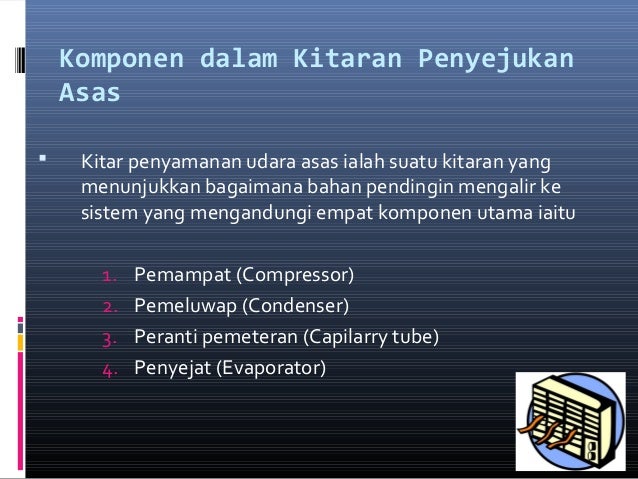 Komponen dalam Kitaran Penyejukan Asas

Kitar penyamanan udara asas ialah suatu kitaran yang menunjukkan bagaimana bahan pendingin mengalir ke sistem yang mengandungi empat komponen utama iaitu

1. Pemampat (Compressor)
2. Pemeluwap (Condenser)
3. Peranti pemeteran (Capilarry tube)
4. Penyejat (Evaporator)